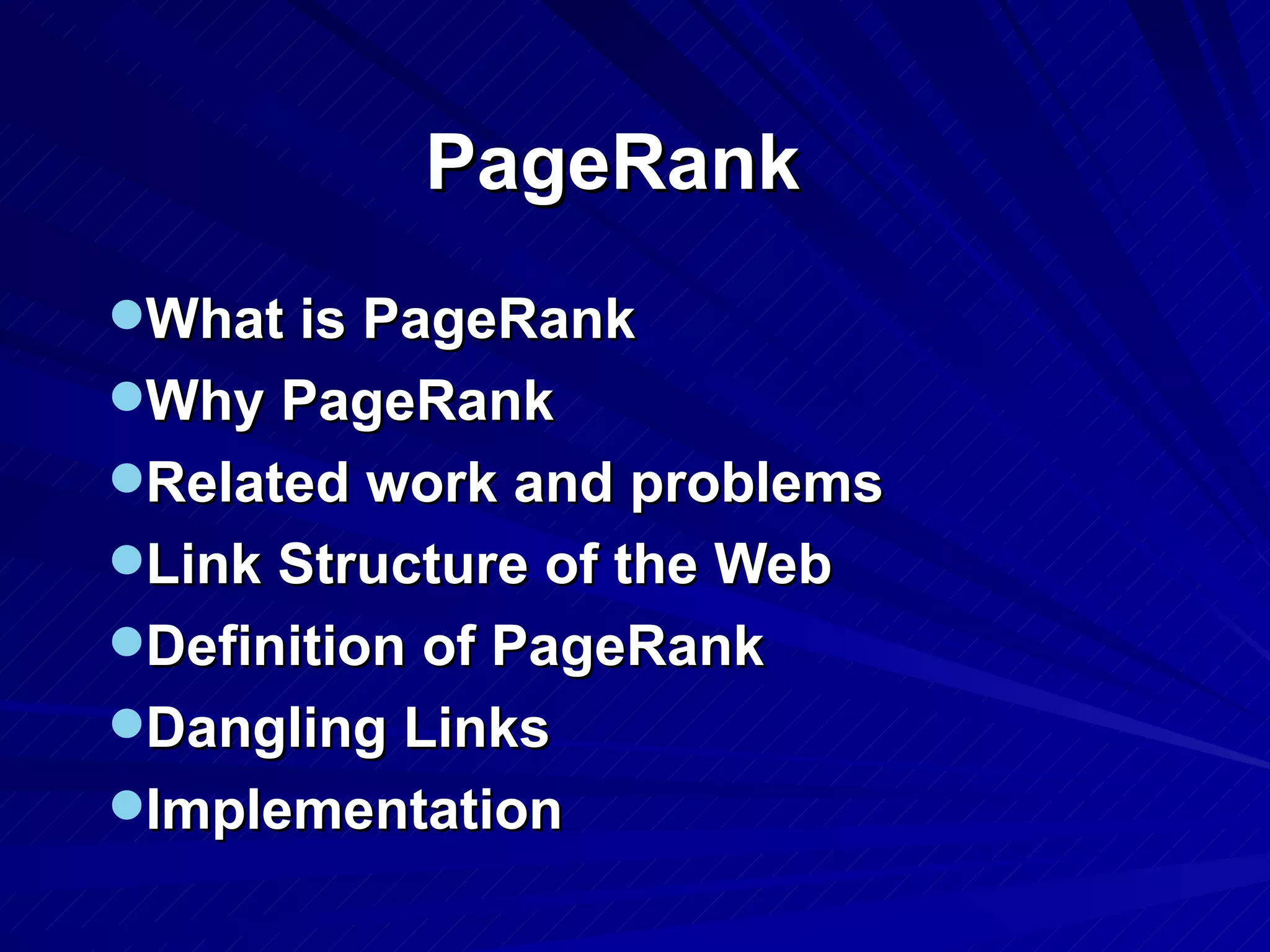 PageRank

- What is PageRank
- Why PageRank
- Related work and problems
- Link Structure of the Web
- Definition of PageRank
- Dangling Links
- Implementation